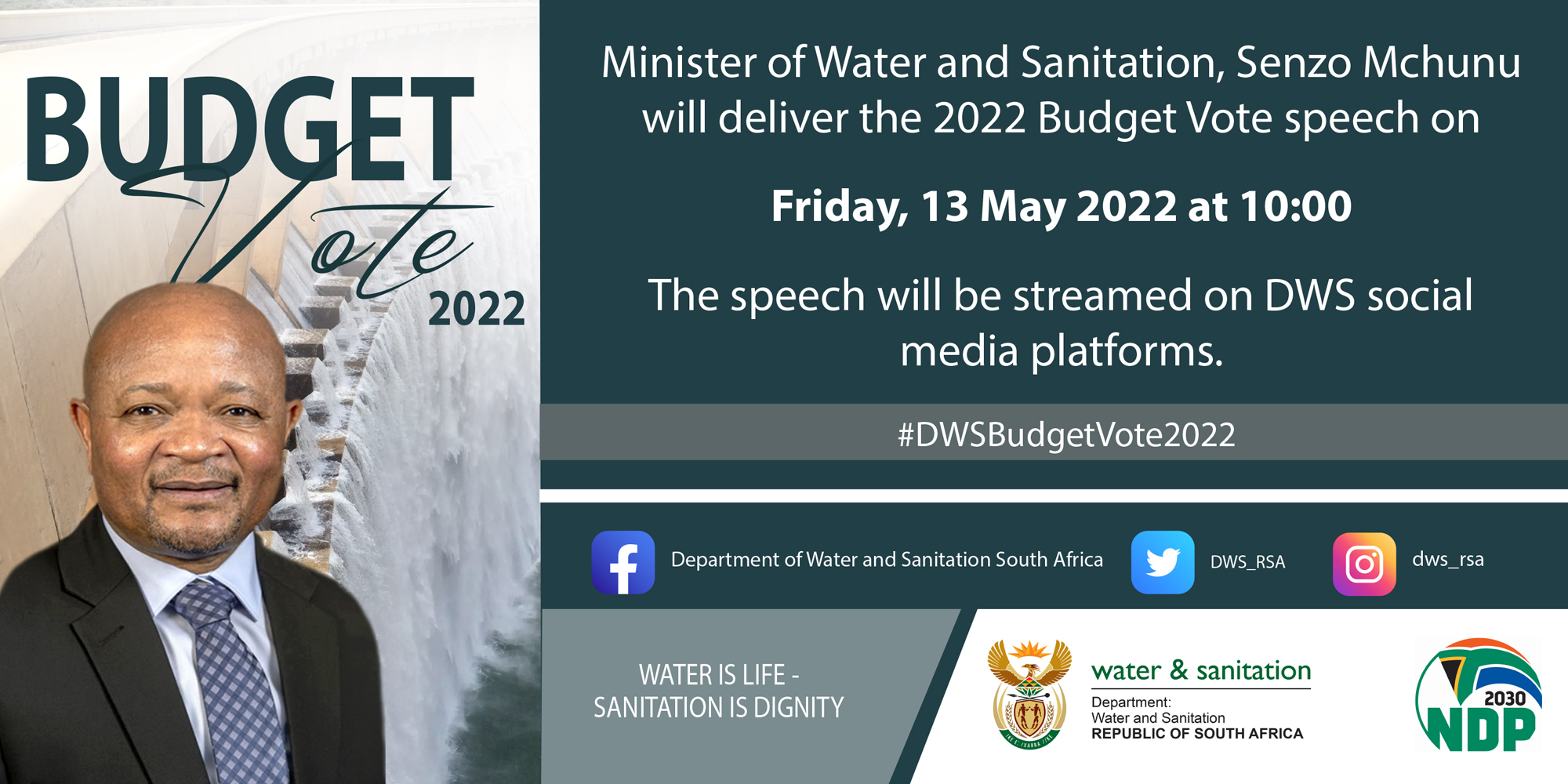 BUDGET Vote 2022

Minister of Water and Sanitation, Senzo Mchunu will deliver the 2022 Budget Vote speech on

Friday, 13 May 2022 at 10:00

The speech will be streamed on DWS social media platforms.

#DWSBudgetVote2022

Department of Water and Sanitation South Africa

DWS_RSA

dws_rsa

WATER IS LIFE - SANITATION IS DIGNITY

water & sanitation
Department:
Water and Sanitation
REPUBLIC OF SOUTH AFRICA

2030 NDP